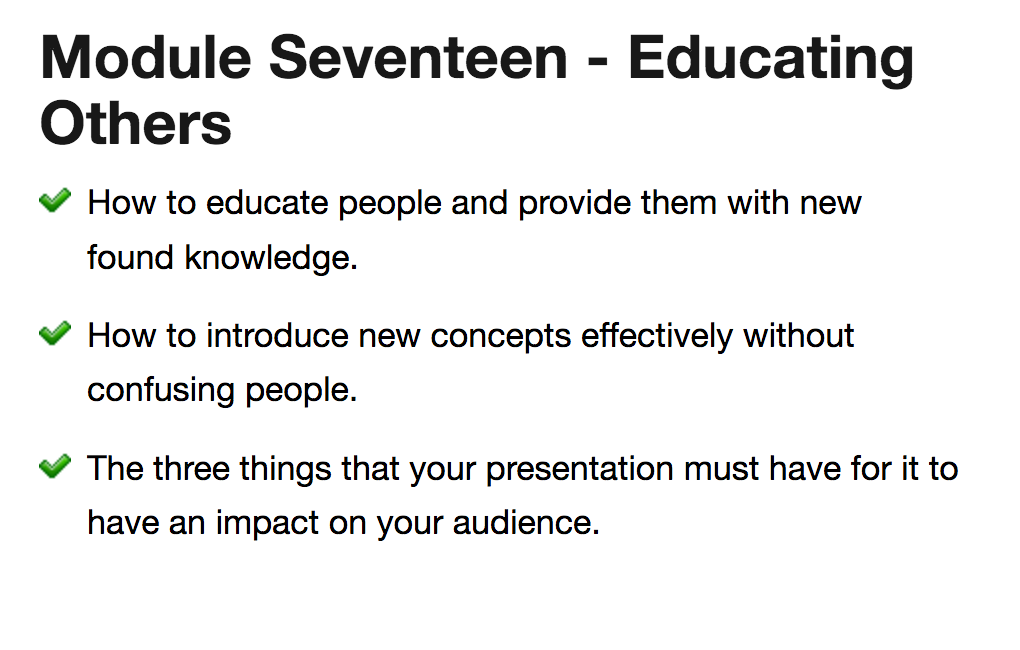 Module Seventeen - Educating Others

How to educate people and provide them with new found knowledge.

How to introduce new concepts effectively without confusing people.

The three things that your presentation must have for it to have an impact on your audience.